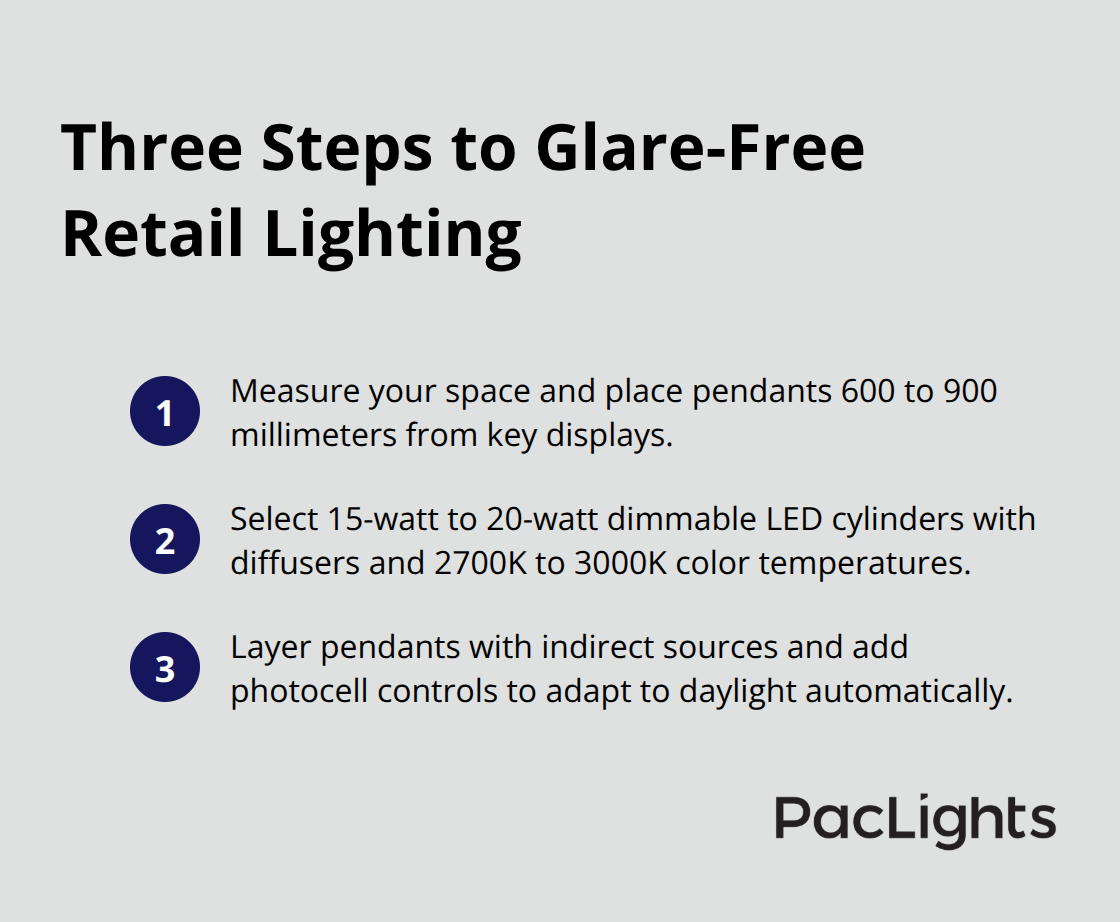 Three Steps to Glare-Free Retail Lighting

1
Measure your space and place pendants 600 to 900 millimeters from key displays.

2
Select 15-watt to 20-watt dimmable LED cylinders with diffusers and 2700K to 3000K color temperatures.

3
Layer pendants with indirect sources and add photocell controls to adapt to daylight automatically.

PacLights